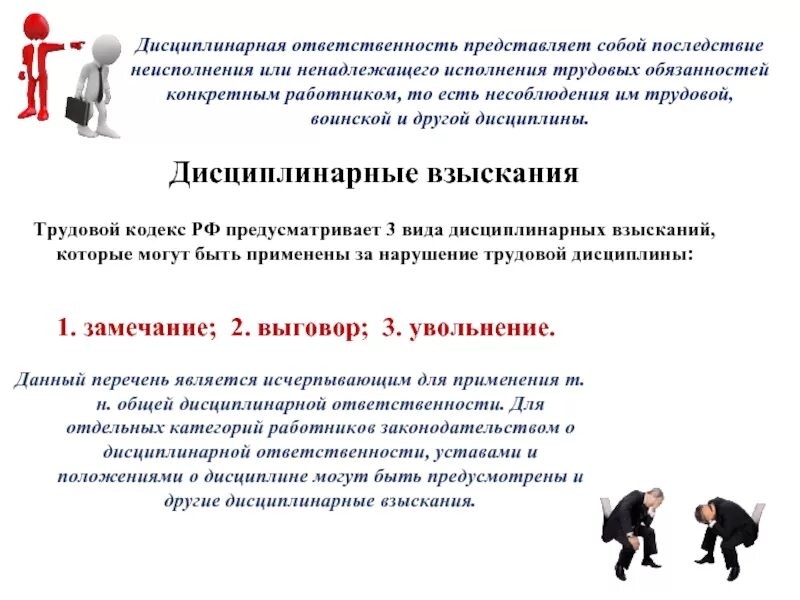 Дисциплинарная ответственность представляет собой последствие неисполнения или ненадлежащего исполнения трудовых обязанностей конкретным работником, то есть несоблюдения им трудовой, воинской и другой дисциплины.

Дисциплинарные взыскания

Трудовой кодекс РФ предусматривает 3 вида дисциплинарных взысканий, которые могут быть применены за нарушение трудовой дисциплины:

1. замечание; 2. выговор; 3. увольнение.

Данный перечень является исчерпывающим для применения т. н. общей дисциплинарной ответственности. Для отдельных категорий работников законодательством о дисциплинарной ответственности, уставами и положениями о дисциплине могут быть предусмотрены и другие дисциплинарные взыскания.